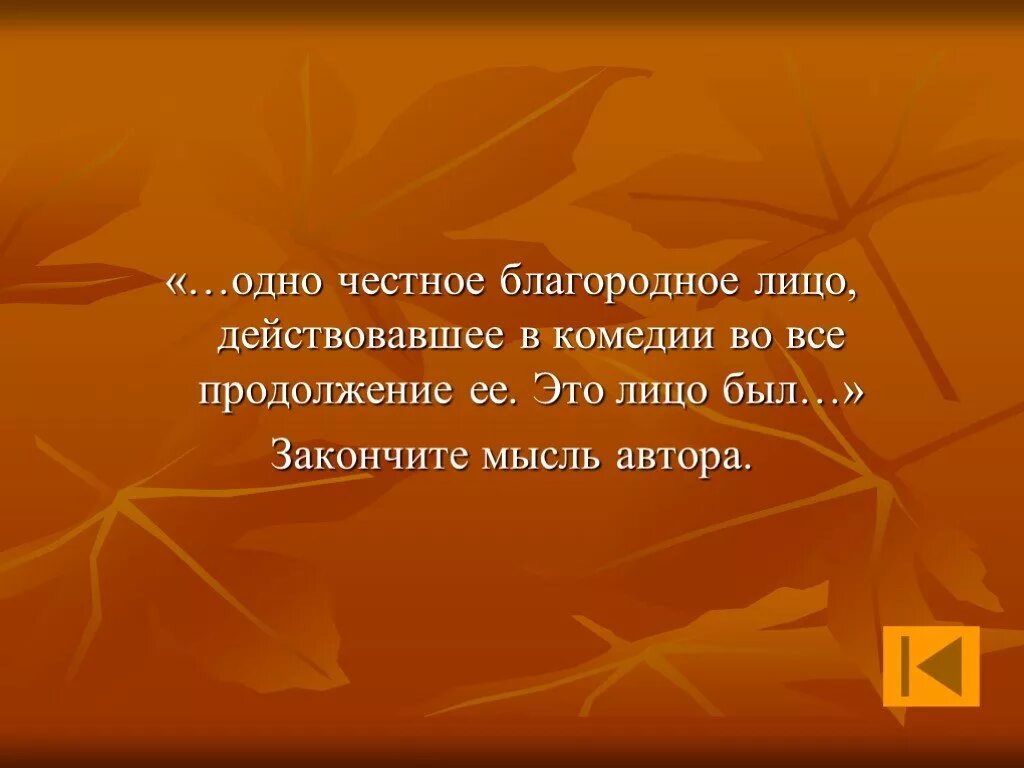 «…одно честное благородное лицо, действовавшее в комедии во все продолжение ее. Это лицо был…»

Закончите мысль автора.